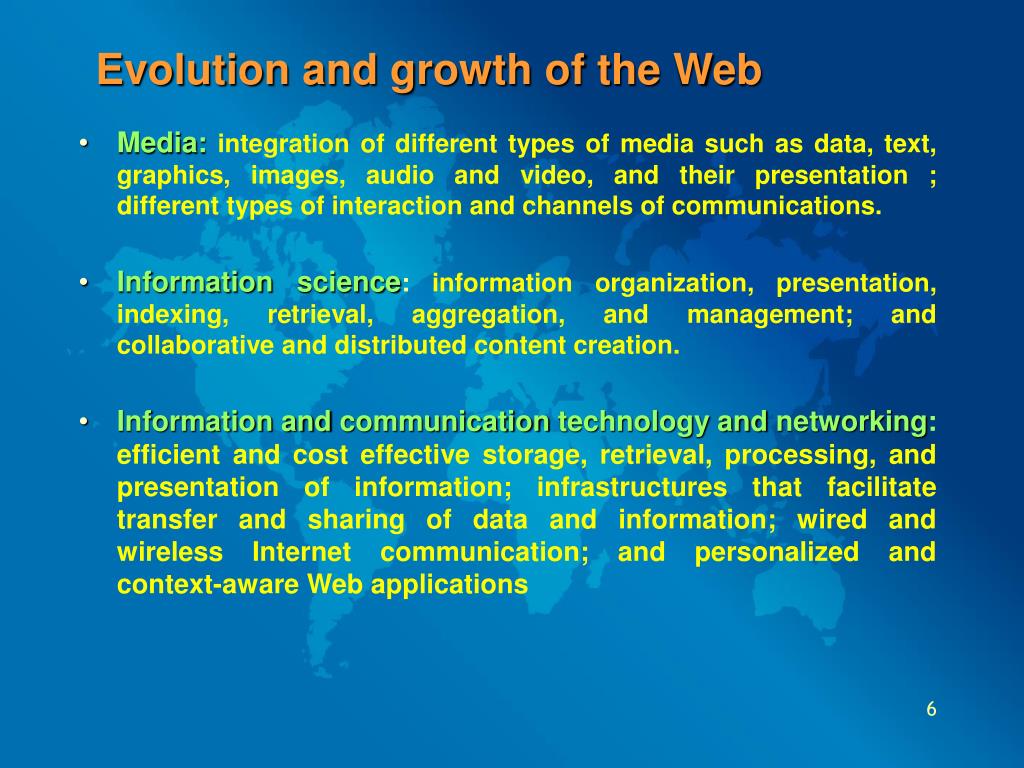 Evolution and growth of the Web

• Media: integration of different types of media such as data, text, graphics, images, audio and video, and their presentation ; different types of interaction and channels of communications.

• Information science: information organization, presentation, indexing, retrieval, aggregation, and management; and collaborative and distributed content creation.

• Information and communication technology and networking: efficient and cost effective storage, retrieval, processing, and presentation of information; infrastructures that facilitate transfer and sharing of data and information; wired and wireless Internet communication; and personalized and context-aware Web applications

6